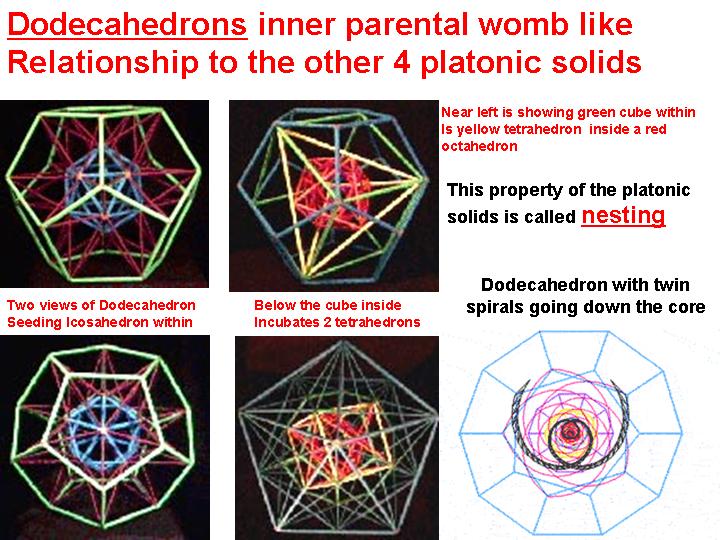 Dodecahedrons inner parental womb like Relationship to the other 4 platonic solids

Near left is showing green cube within Is yellow tetrahedron inside a red octahedron

This property of the platonic solids is called nesting

Two views of Dodecahedron Seeding Icosahedron within

Below the cube inside Incubates 2 tetrahedrons

Dodecahedron with twin spirals going down the core